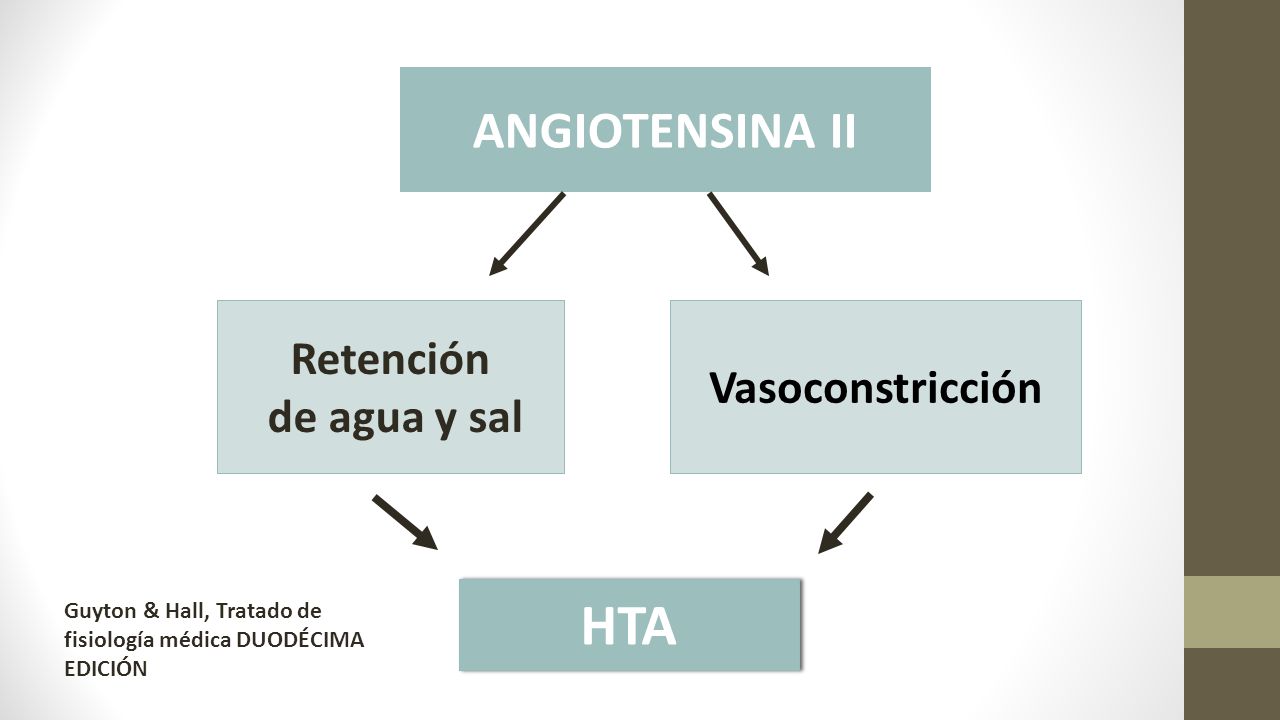 ANGIOTENSINA II

Retención de agua y sal

Vasoconstricción

HTA

Guyton & Hall, Tratado de fisiología médica DUODÉCIMA EDICIÓN